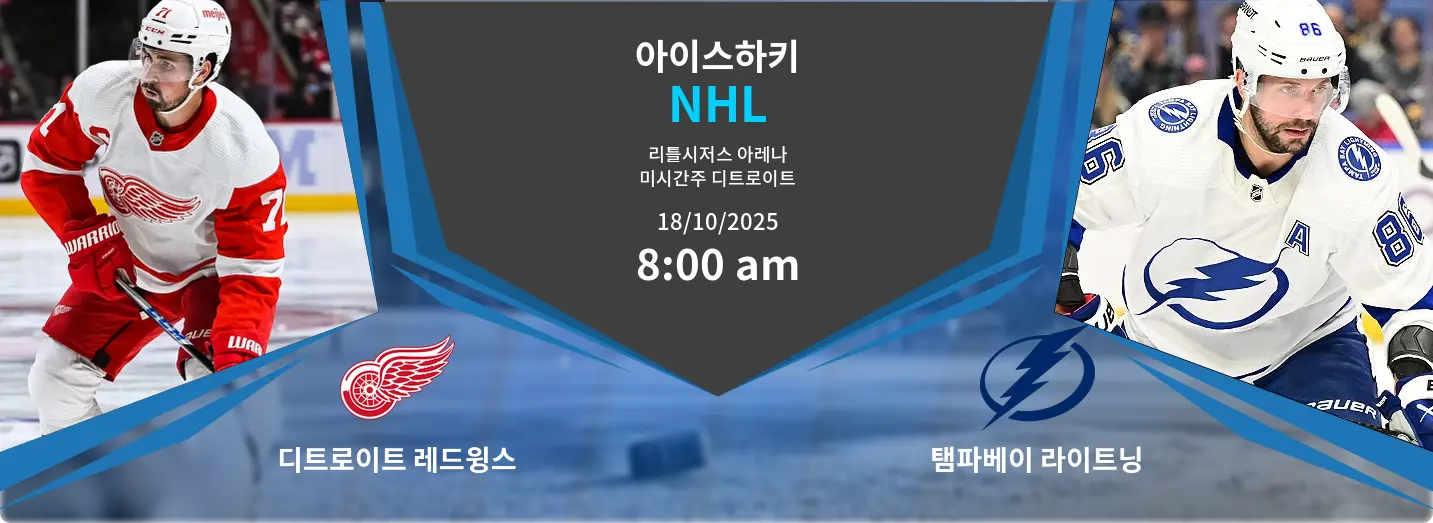 아이스하키
NHL

리틀시저스 아레나
미시간주 디트로이트

18/10/2025
8:00 am

디트로이트 레드윙스

탬파베이 라이트닝